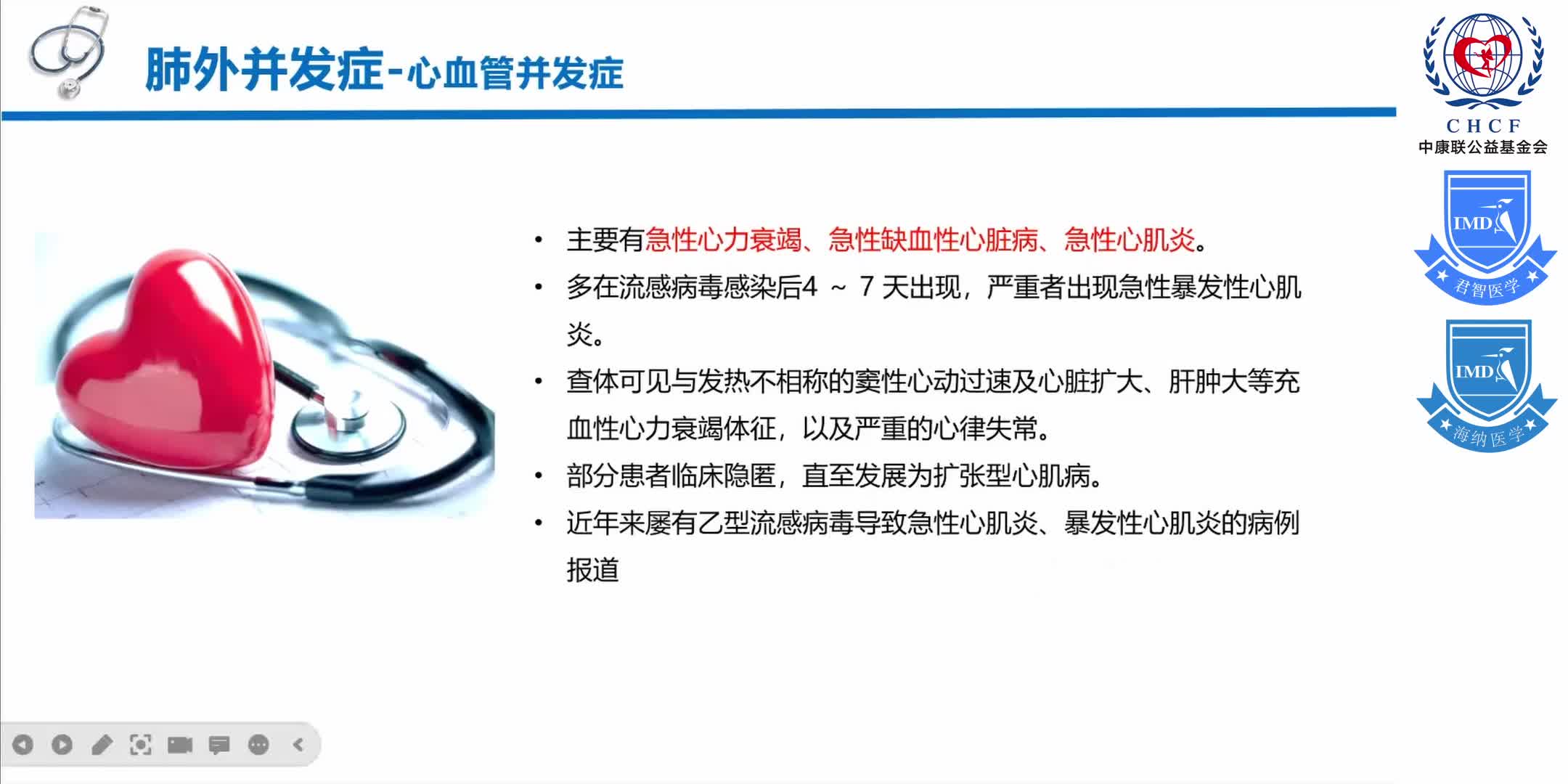 肺外并发症-心血管并发症

CHCF
中康联公益基金会

IMD
君智医学

IMD
海纳医学

• 主要有急性心力衰竭、急性缺血性心脏病、急性心肌炎。
• 多在流感病毒感染后4 ~ 7 天出现，严重者出现急性暴发性心肌炎。
• 查体可见与发热不相称的窦性心动过速及心脏扩大、肝肿大等充血性心力衰竭体征，以及严重的心律失常。
• 部分患者临床隐匿，直至发展为扩张型心肌病。
• 近年来屡有乙型流感病毒导致急性心肌炎、暴发性心肌炎的病例报道